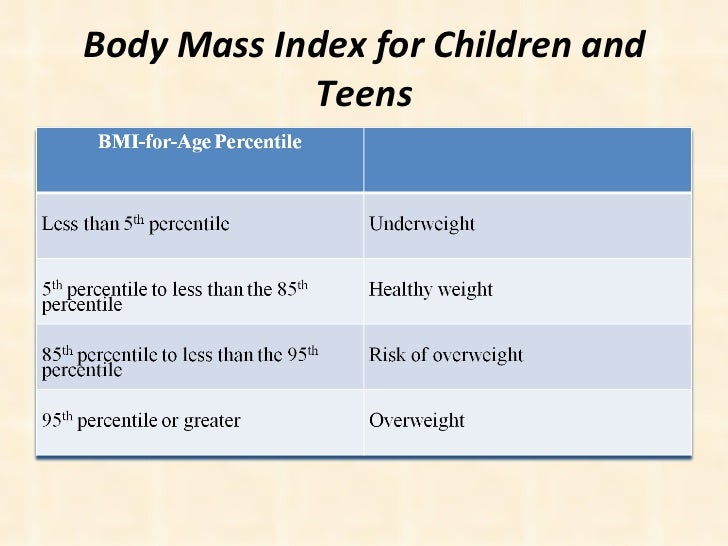 Body Mass Index for Children and Teens

| BMI-for-Age Percentile | |
|---|---|
| Less than 5$^{th}$ percentile | Underweight |
| 5$^{th}$ percentile to less than the 85$^{th}$ percentile | Healthy weight |
| 85$^{th}$ percentile to less than the 95$^{th}$ percentile | Risk of overweight |
| 95$^{th}$ percentile or greater | Overweight |